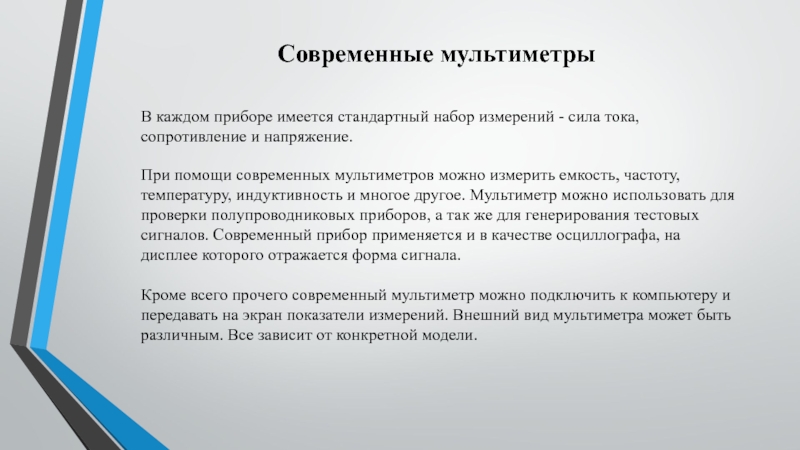 Современные мультиметры

В каждом приборе имеется стандартный набор измерений - сила тока, сопротивление и напряжение.

При помощи современных мультиметров можно измерить емкость, частоту, температуру, индуктивность и многое другое. Мультиметр можно использовать для проверки полупроводниковых приборов, а так же для генерирования тестовых сигналов. Современный прибор применяется и в качестве осциллографа, на дисплее которого отражается форма сигнала.

Кроме всего прочего современный мультиметр можно подключить к компьютеру и передавать на экран показатели измерений. Внешний вид мультиметра может быть различным. Все зависит от конкретной модели.